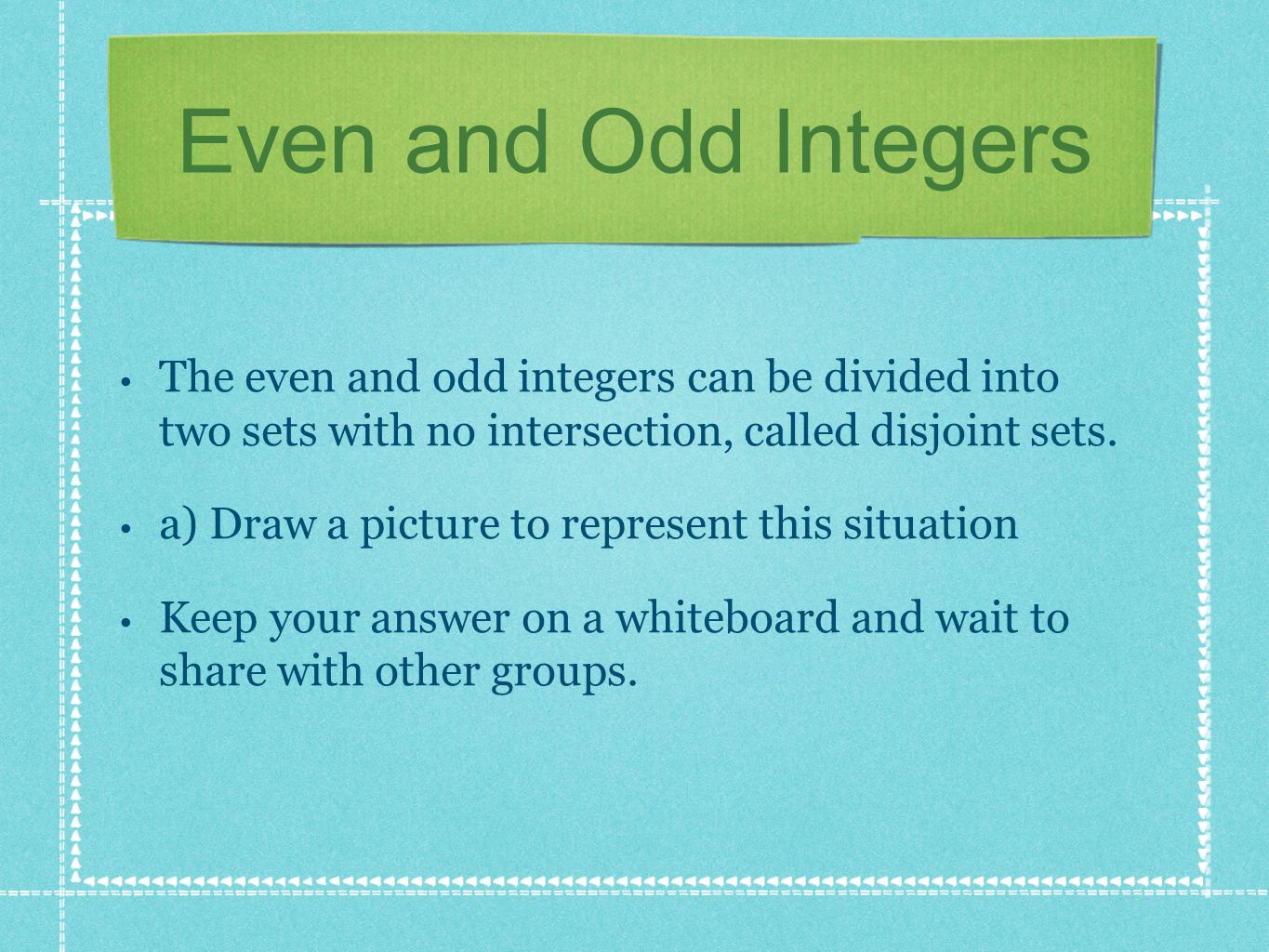 Even and Odd Integers

• The even and odd integers can be divided into two sets with no intersection, called disjoint sets.

• a) Draw a picture to represent this situation

• Keep your answer on a whiteboard and wait to share with other groups.